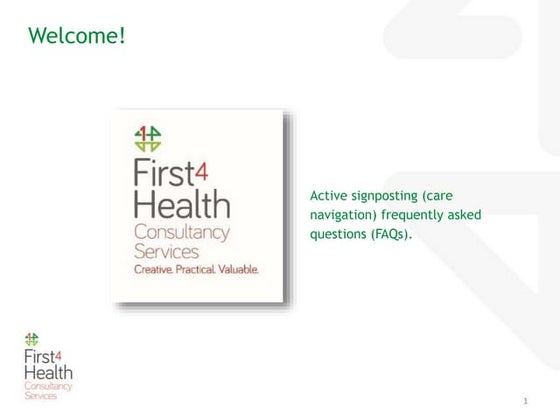 Welcome!

First4
Health
Consultancy
Services
Creative. Practical. Valuable.

Active signposting (care navigation) frequently asked questions (FAQs).

First4
Health
Consultancy
Services

1